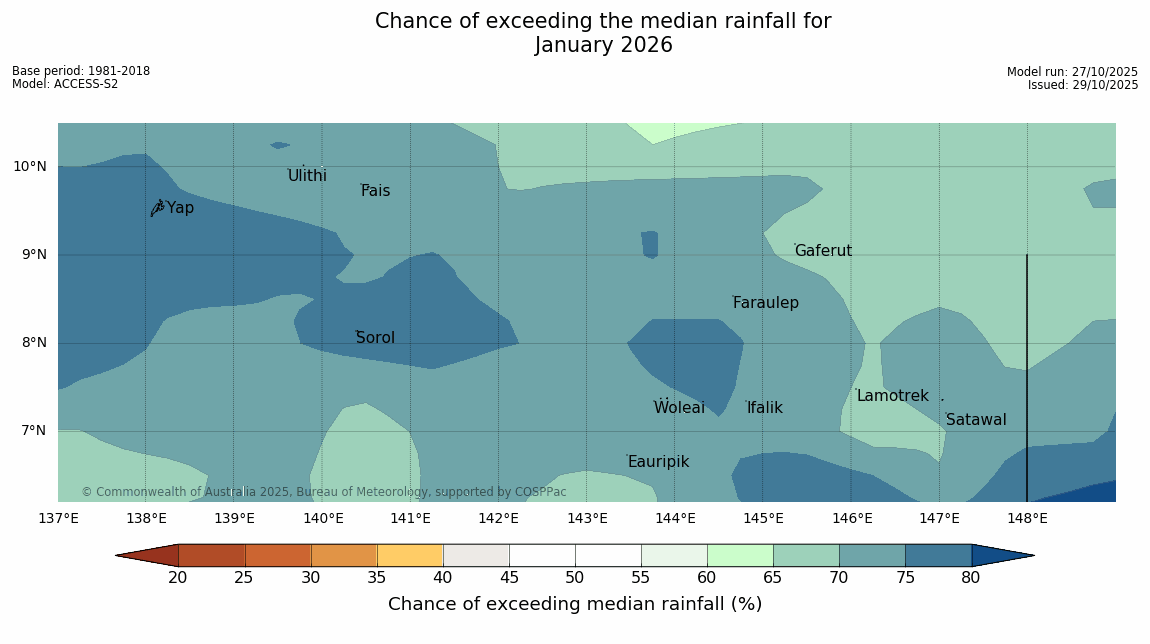 Chance of exceeding the median rainfall for
January 2026

Base period: 1981-2018
Model: ACCESS-S2

Model run: 27/10/2025
Issued: 29/10/2025

10°N
9°N
8°N
7°N

Ulithi
Fais
Yap
Gaferut
Faraulep
Sorol
Lamotrek
Woleai
Ifalik
Satawal
Eauripik

© Commonwealth of Australia 2025, Bureau of Meteorology, supported by COSPPac

137°E 138°E 139°E 140°E 141°E 142°E 143°E 144°E 145°E 146°E 147°E 148°E

20 25 30 35 40 45 50 55 60 65 70 75 80

Chance of exceeding median rainfall (%)